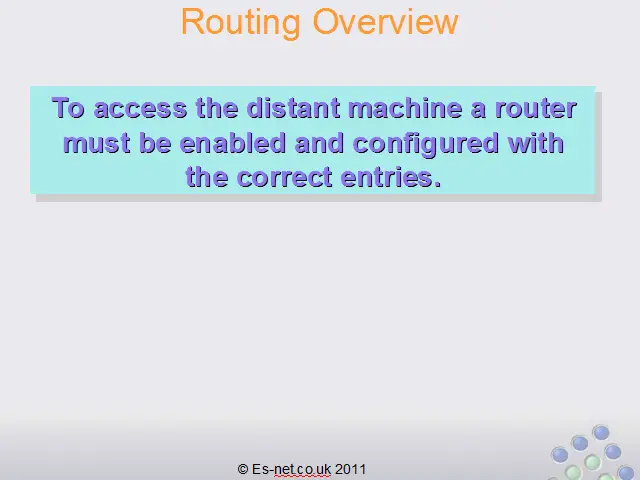 Routing Overview

To access the distant machine a router must be enabled and configured with the correct entries.

© Es-net.co.uk 2011